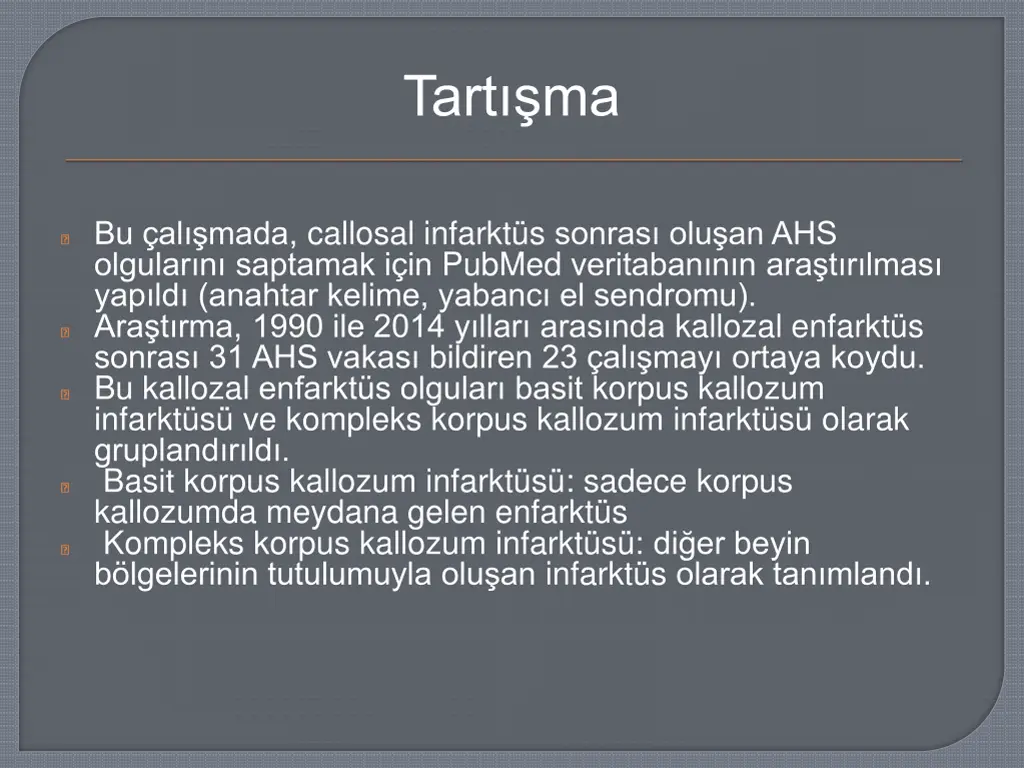 Tartışma

Bu çalışmada, callosal infarktüs sonrası oluşan AHS olgularını saptamak için PubMed veritabanının araştırılması yapıldı (anahtar kelime, yabancı el sendromu).

Araştırma, 1990 ile 2014 yılları arasında kallozal enfarktüs sonrası 31 AHS vakası bildiren 23 çalışmayı ortaya koydu.

Bu kallozal enfarktüs olguları basit korpus kallozum infarktüsü ve kompleks korpus kallozum infarktüsü olarak gruplandırıldı.

Basit korpus kallozum infarktüsü: sadece korpus kallozumda meydana gelen enfarktüs

Kompleks korpus kallozum infarktüsü: diğer beyin bölgelerinin tutulumuyla oluşan infarktüs olarak tanımlandı.